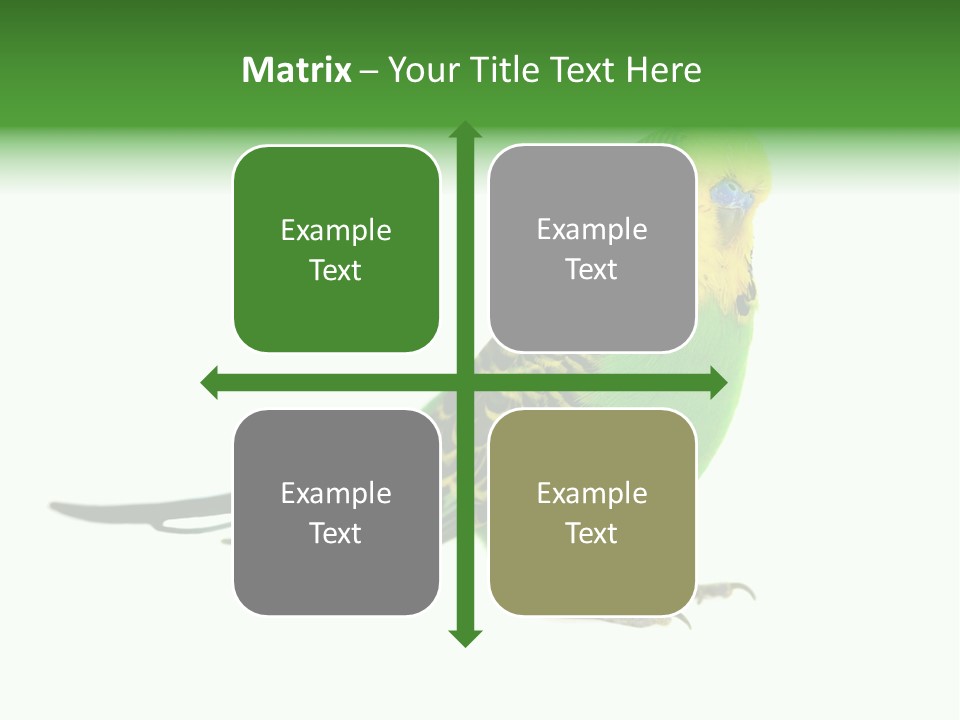 Matrix – Your Title Text Here

Example Text

Example Text

Example Text

Example Text